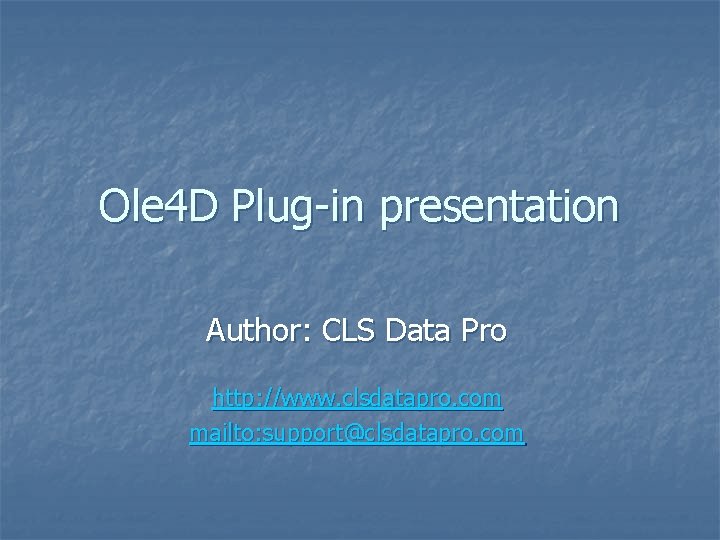 Ole4D Plug-in presentation

Author: CLS Data Pro

http://www.clsdatapro.com
mailto:support@clsdatapro.com